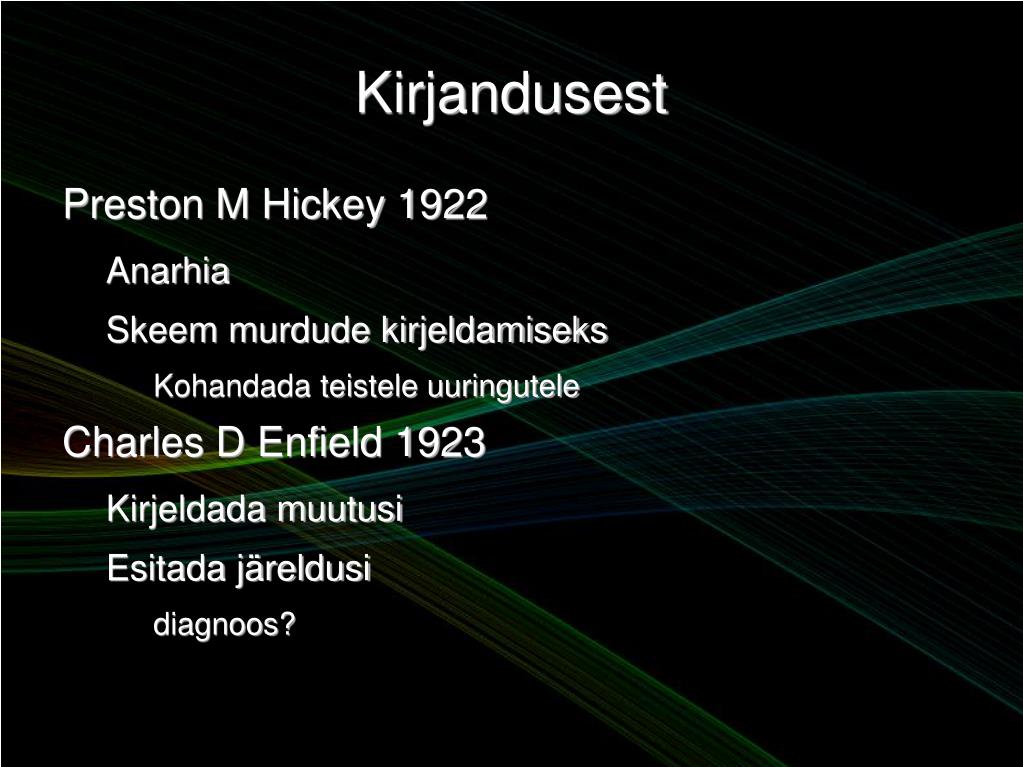 Kirjandusest

Preston M Hickey 1922

Anarhia

Skeem murdude kirjeldamiseks

Kohandada teistele uuringutele

Charles D Enfield 1923

Kirjeldada muutusi

Esitada järeldusi

diagnoos?